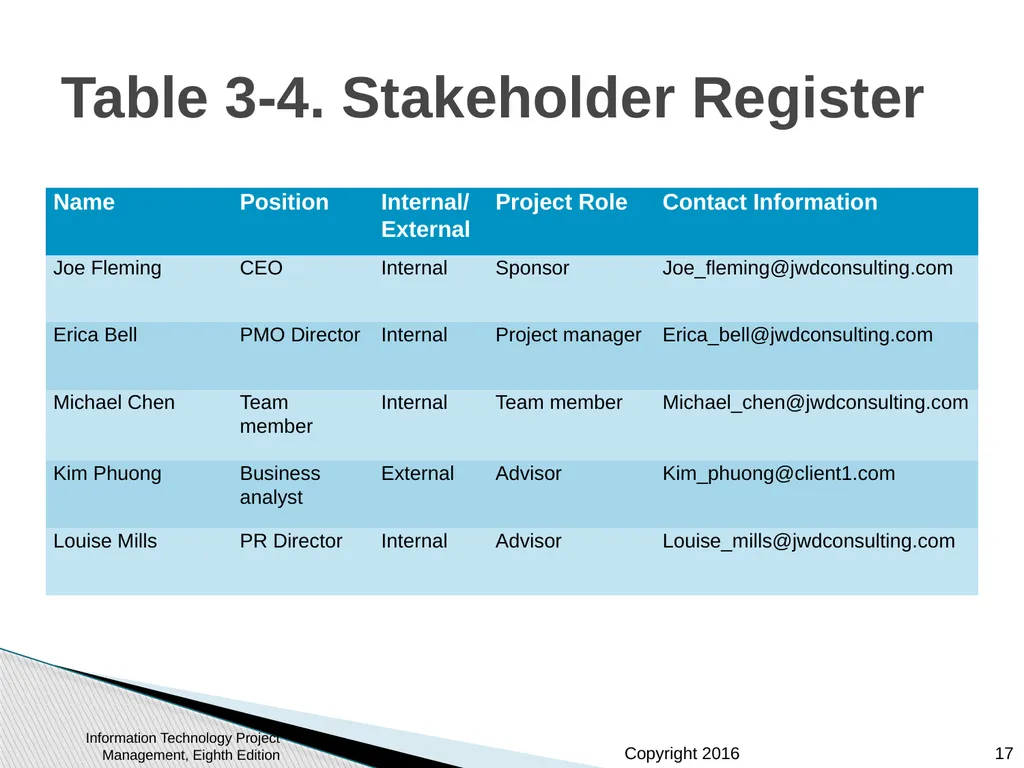 Table 3-4. Stakeholder Register

| Name | Position | Internal/ External | Project Role | Contact Information |
|---|---|---|---|---|
| Joe Fleming | CEO | Internal | Sponsor | Joe_fleming@jwdconsulting.com |
| Erica Bell | PMO Director | Internal | Project manager | Erica_bell@jwdconsulting.com |
| Michael Chen | Team member | Internal | Team member | Michael_chen@jwdconsulting.com |
| Kim Phuong | Business analyst | External | Advisor | Kim_phuong@client1.com |
| Louise Mills | PR Director | Internal | Advisor | Louise_mills@jwdconsulting.com |

Information Technology Project Management, Eighth Edition

Copyright 2016

17